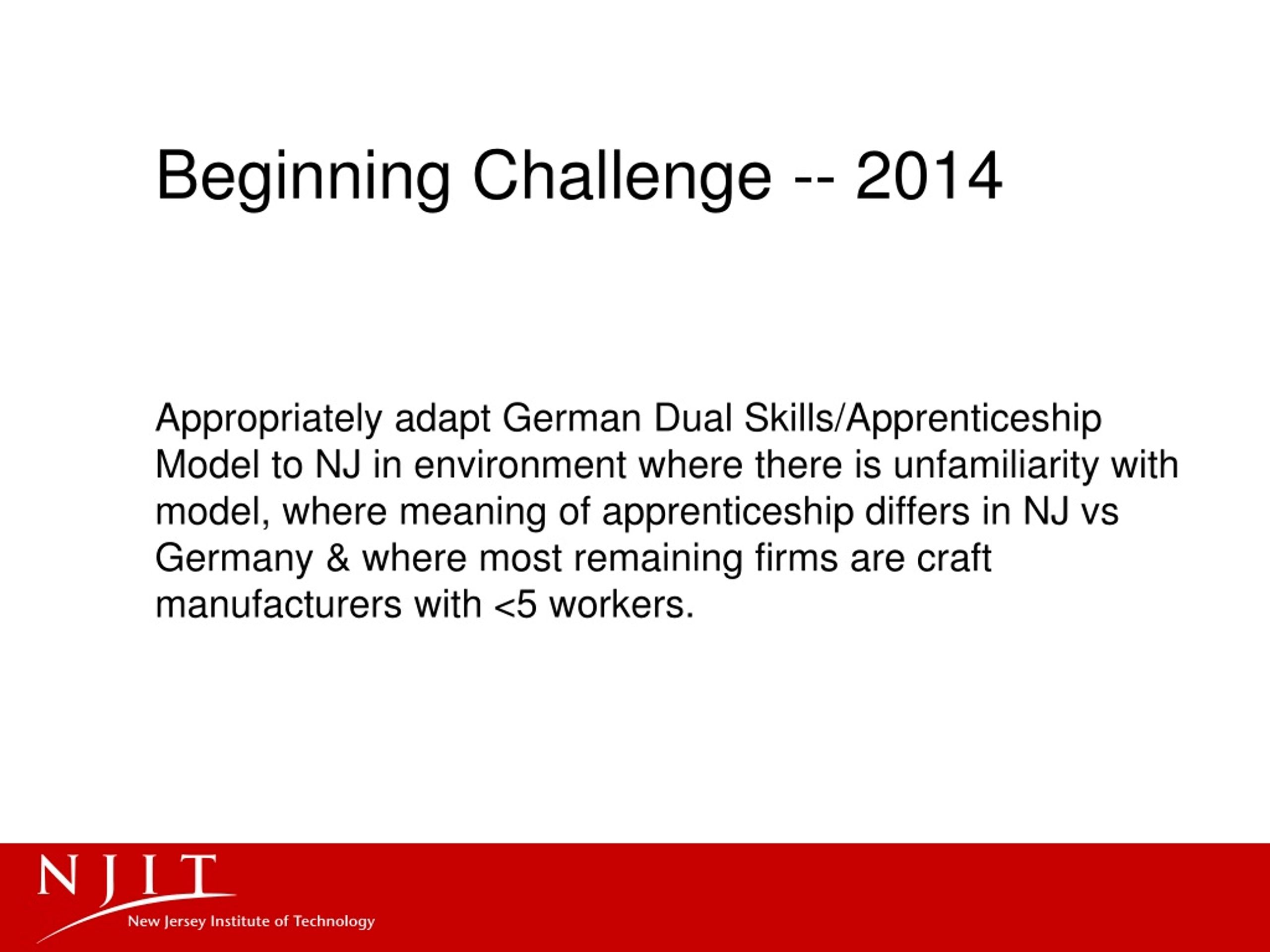 Beginning Challenge -- 2014

Appropriately adapt German Dual Skills/Apprenticeship Model to NJ in environment where there is unfamiliarity with model, where meaning of apprenticeship differs in NJ vs Germany & where most remaining firms are craft manufacturers with <5 workers.

NJIT
New Jersey Institute of Technology